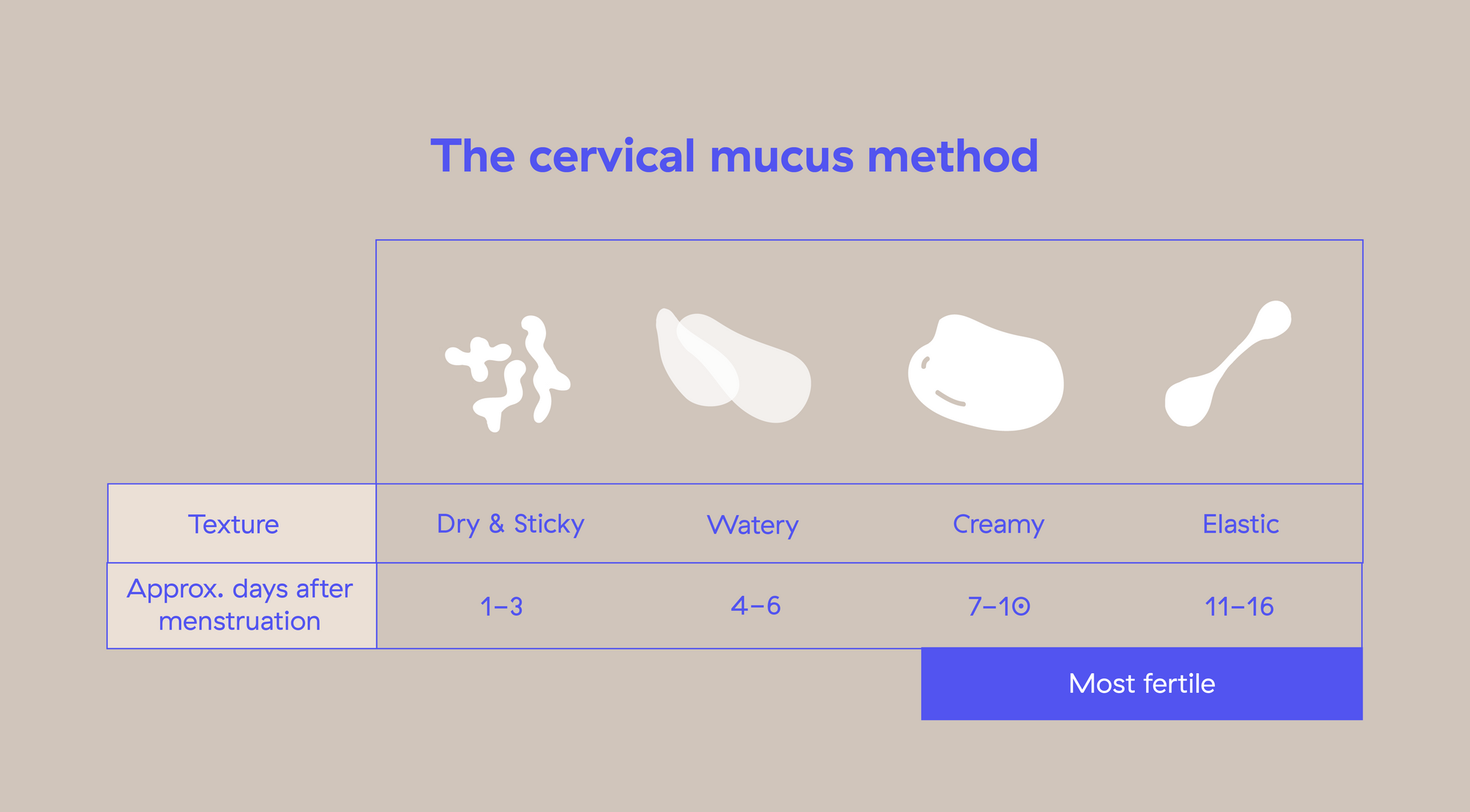 The cervical mucus method

| Texture | Dry & Sticky | Watery | Creamy | Elastic |
|---|---|---|---|---|
| Approx. days after menstruation | 1–3 | 4–6 | 7–10 | 11–16 |

Most fertile